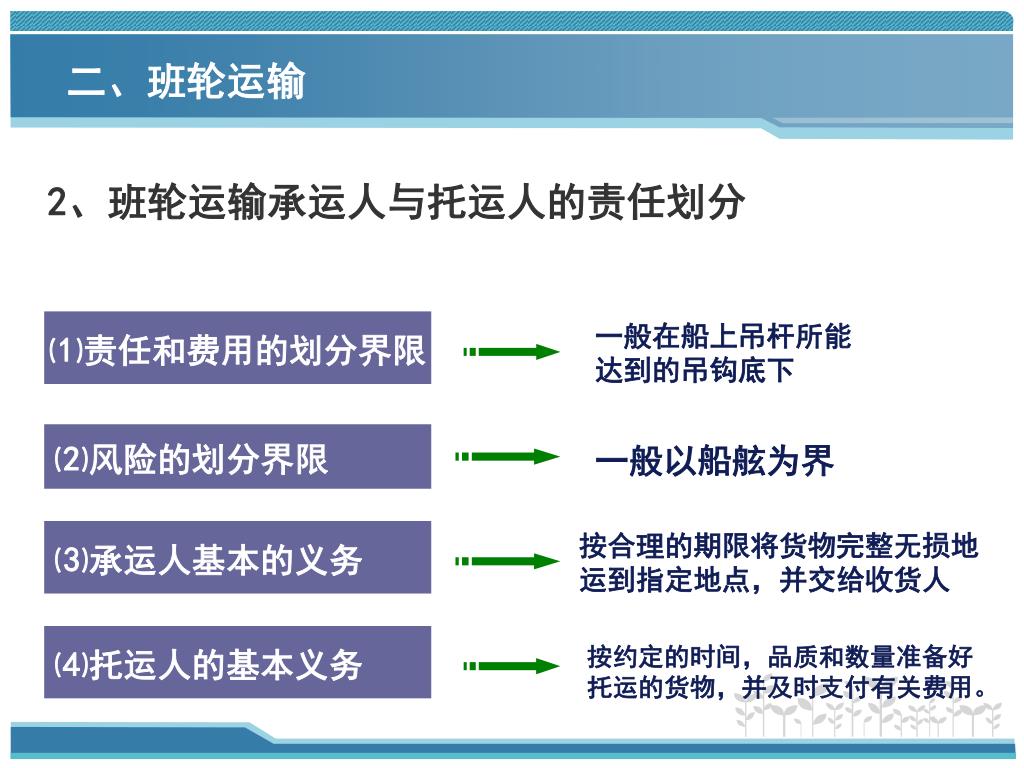 二、班轮运输

2、班轮运输承运人与托运人的责任划分

⑴责任和费用的划分界限

一般在船上吊杆所能达到的吊钩底下

⑵风险的划分界限

一般以船舷为界

⑶承运人基本的义务

按合理的期限将货物完整无损地运到指定地点，并交给收货人

⑷托运人的基本义务

按约定的时间，品质和数量准备好托运的货物，并及时支付有关费用。